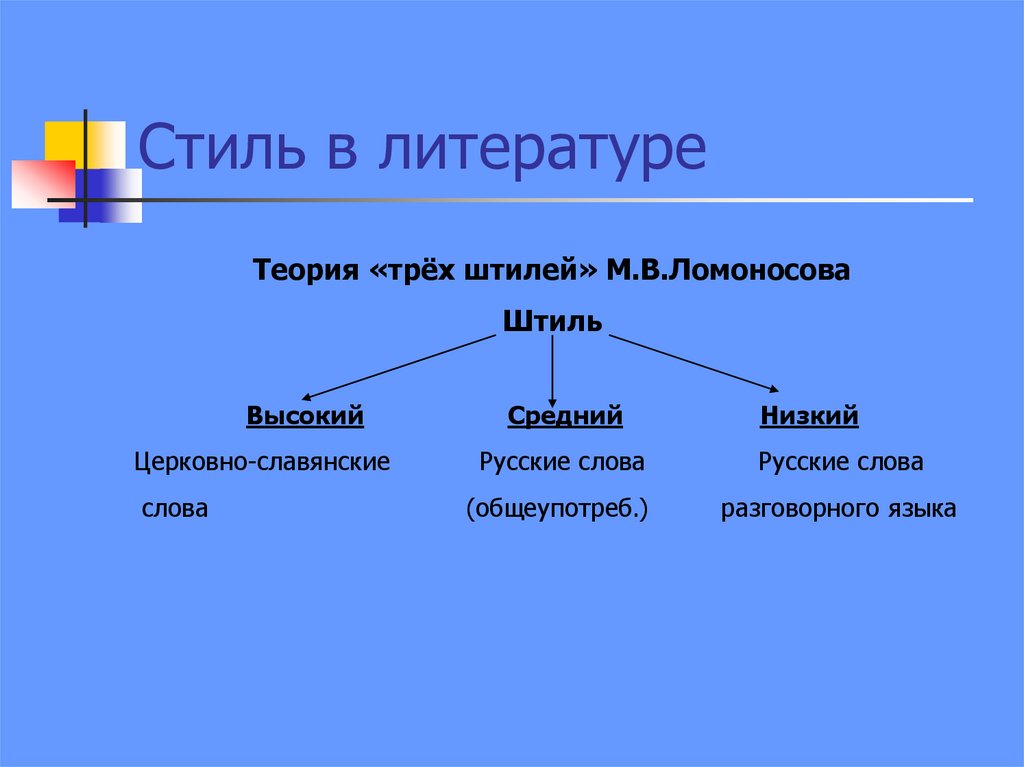 Стиль в литературе

Теория «трёх штилей» М.В.Ломоносова

Штиль

Высокий
Церковно-славянские слова

Средний
Русские слова (общеупотреб.)

Низкий
Русские слова разговорного языка